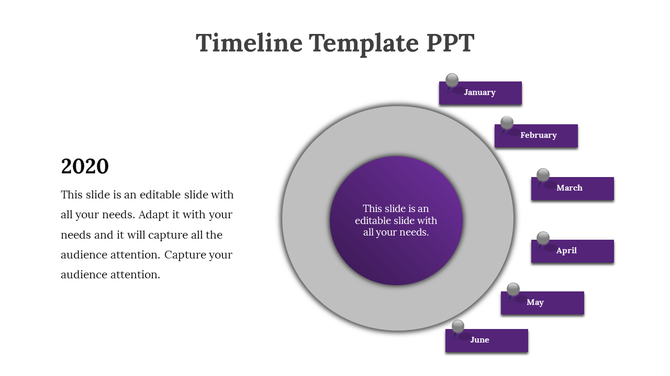 Timeline Template PPT

2020

This slide is an editable slide with all your needs. Adapt it with your needs and it will capture all the audience attention. Capture your audience attention.

This slide is an editable slide with all your needs.

January

February

March

April

May

June